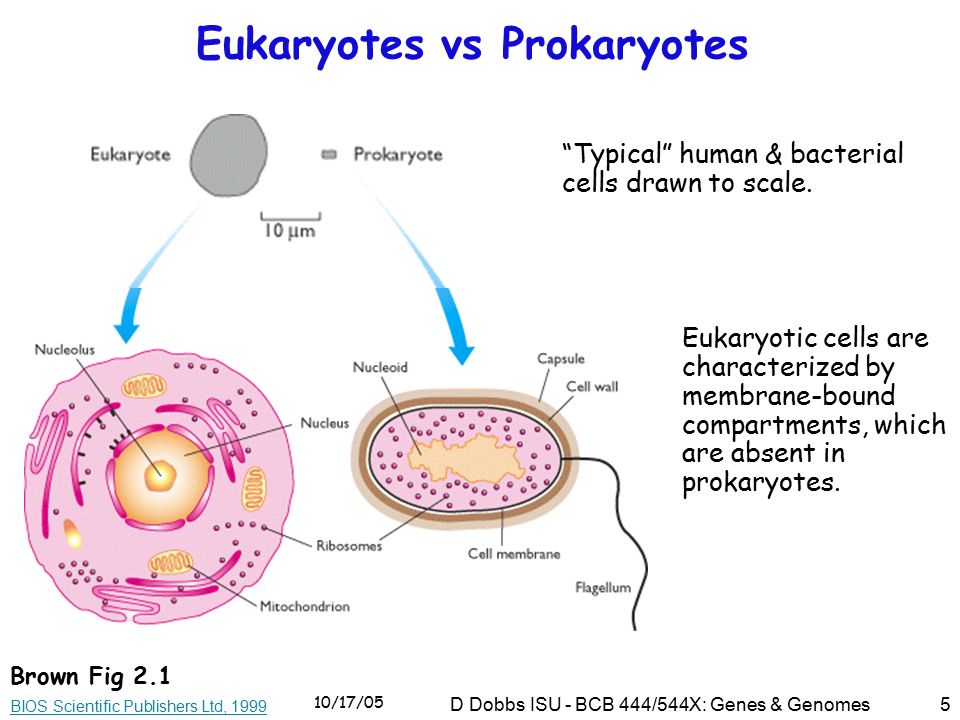 Eukaryotes vs Prokaryotes

Eukaryote

Prokaryote

10 μm

"Typical" human & bacterial cells drawn to scale.

Nucleolus

Nucleus

Ribosomes

Mitochondrion

Nucleoid

Capsule

Cell wall

Cell membrane

Flagellum

Eukaryotic cells are characterized by membrane-bound compartments, which are absent in prokaryotes.

Brown Fig 2.1

BIOS Scientific Publishers Ltd, 1999

10/17/05

D Dobbs ISU - BCB 444/544X: Genes & Genomes

5